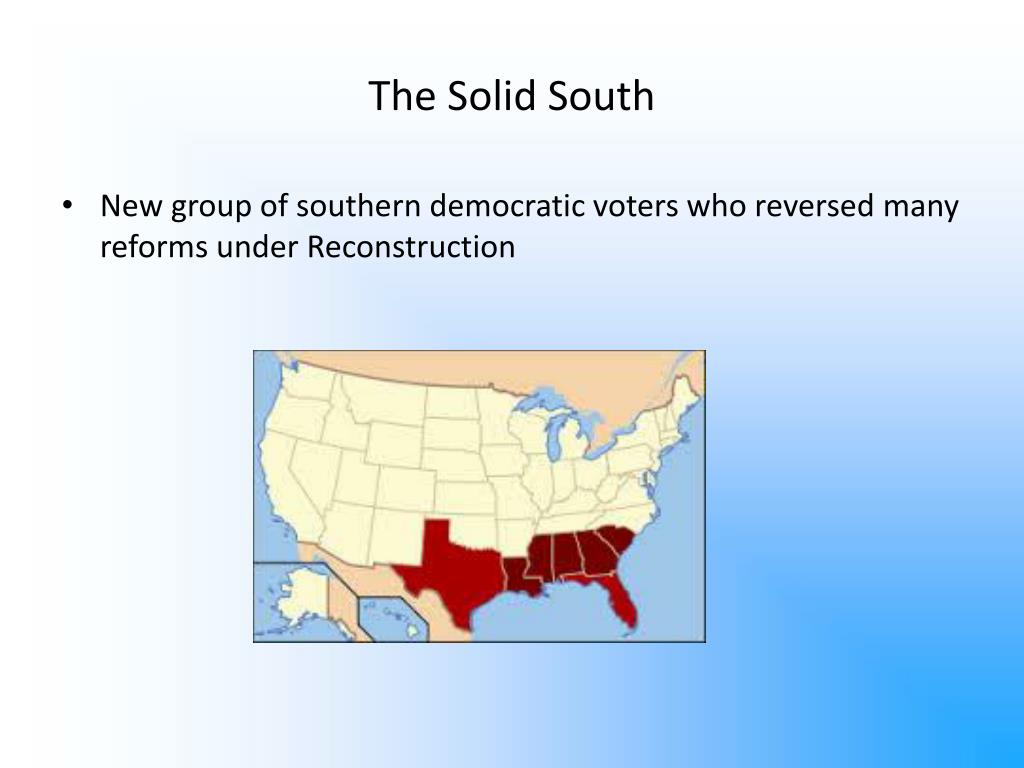 The Solid South

• New group of southern democratic voters who reversed many reforms under Reconstruction